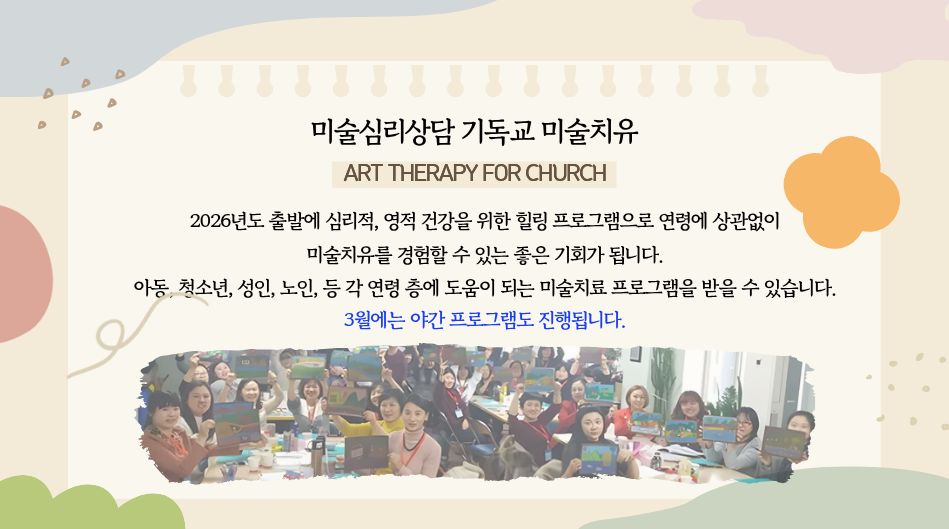 미술심리상담 기독교 미술치유

ART THERAPY FOR CHURCH

2026년도 출발에 심리적, 영적 건강을 위한 힐링 프로그램으로 연령에 상관없이 미술치유를 경험할 수 있는 좋은 기회가 됩니다.
아동, 청소년, 성인, 노인, 등 각 연령 층에 도움이 되는 미술치료 프로그램을 받을 수 있습니다.
3월에는 야간 프로그램도 진행됩니다.